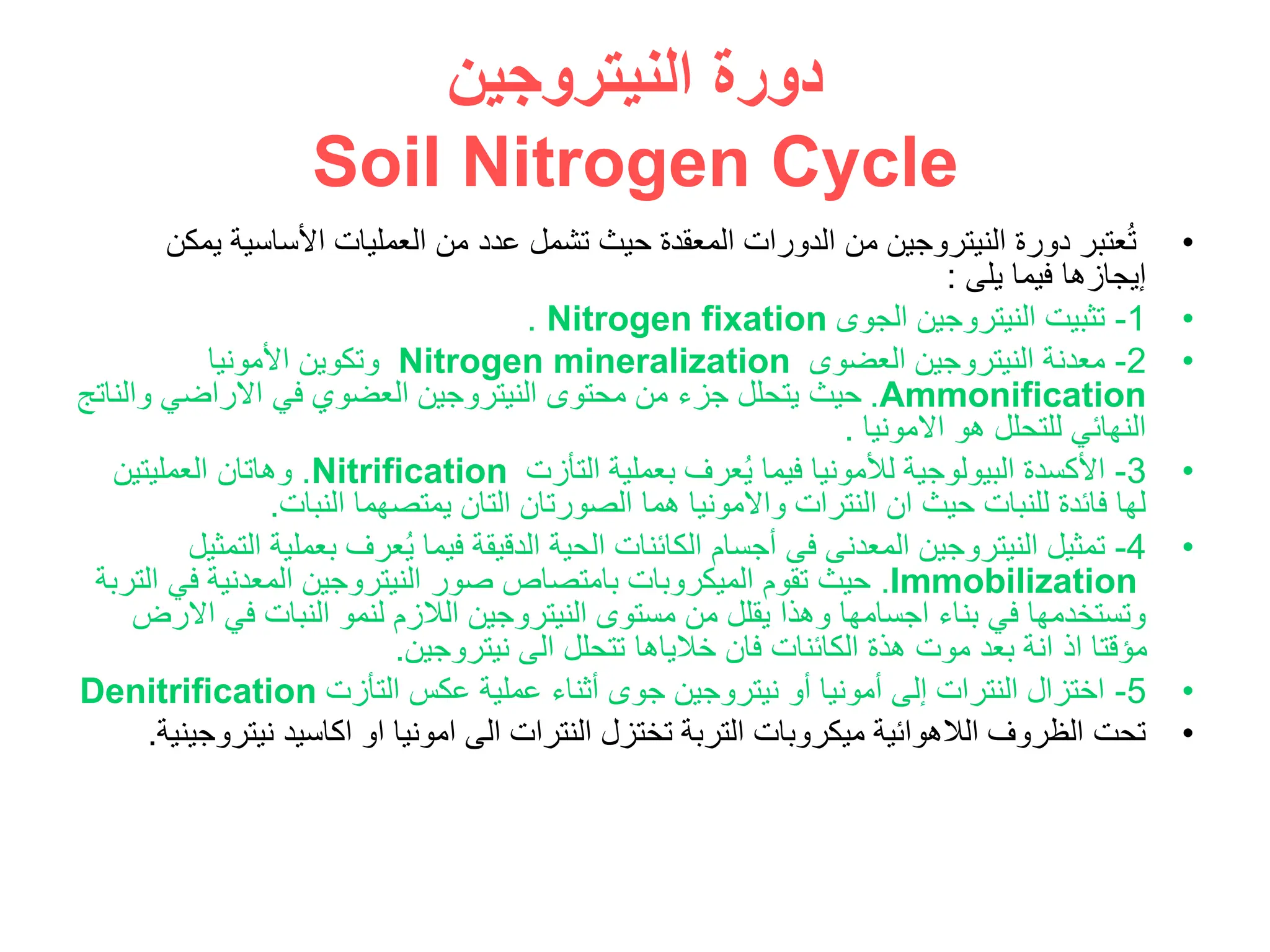 دورة النيتروجين
Soil Nitrogen Cycle

• تُعتبر دورة النيتروجين من الدورات المعقدة حيث تشمل عدد من العمليات الأساسية يمكن إيجازها فيما يلى :
• 1- تثبيت النيتروجين الجوى Nitrogen fixation .
• 2- معدنة النيتروجين العضوى Nitrogen mineralization وتكوين الأمونيا Ammonification. حيث يتحلل جزء من محتوى النيتروجين العضوي في الاراضي والناتج النهائي للتحلل هو الامونيا .
• 3- الأكسدة البيولوجية للأمونيا فيما يُعرف بعملية التأزت Nitrification. وهاتان العمليتين لها فائدة للنبات حيث ان النترات والامونيا هما الصورتان التان يمتصهما النبات.
• 4- تمثيل النيتروجين المعدنى فى أجسام الكائنات الحية الدقيقة فيما يُعرف بعملية التمثيل Immobilization. حيث تقوم الميكروبات بامتصاص صور النيتروجين المعدنية في التربة وتستخدمها في بناء اجسامها وهذا يقلل من مستوى النيتروجين اللازم لنمو النبات في الارض مؤقتا اذ انة بعد موت هذة الكائنات فان خلاياها تتحلل الى نيتروجين.
• 5- اختزال النترات إلى أمونيا أو نيتروجين جوى أثناء عملية عكس التأزت Denitrification
• تحت الظروف اللاهوائية ميكروبات التربة تختزل النترات الى امونيا او اكاسيد نيتروجينية.